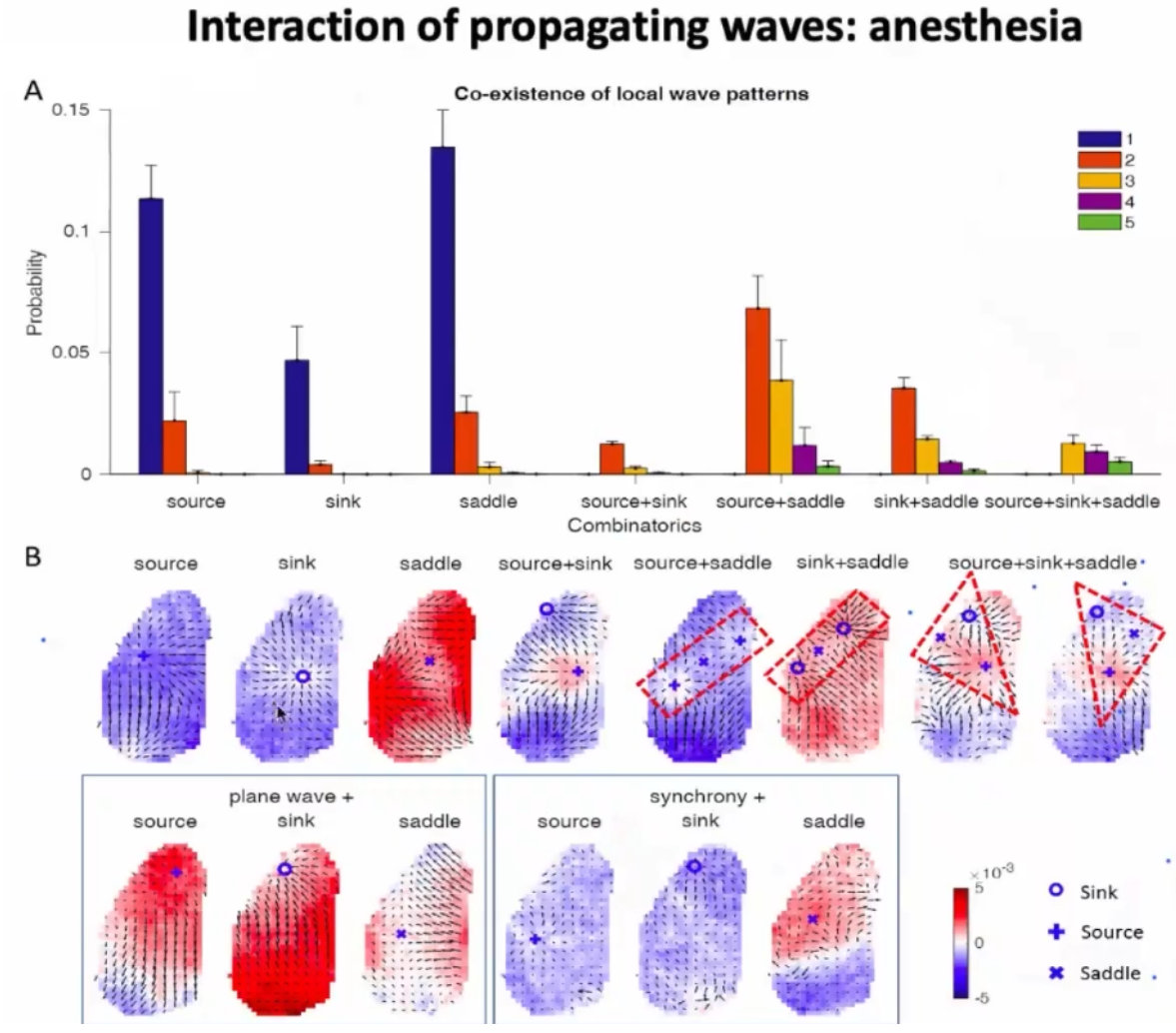 Interaction of propagating waves: anesthesia

A

Co-existence of local wave patterns

0.15
0.1
0.05
0

Probability

1
2
3
4
5

source sink saddle source+sink source+saddle sink+saddle source+sink+saddle
Combinatorics

B

source sink saddle source+sink source+saddle sink+saddle source+sink+saddle

plane wave +
source sink saddle

synchrony +
source sink saddle

$\times 10^{-3}$
5
0
-5

Sink
Source
Saddle